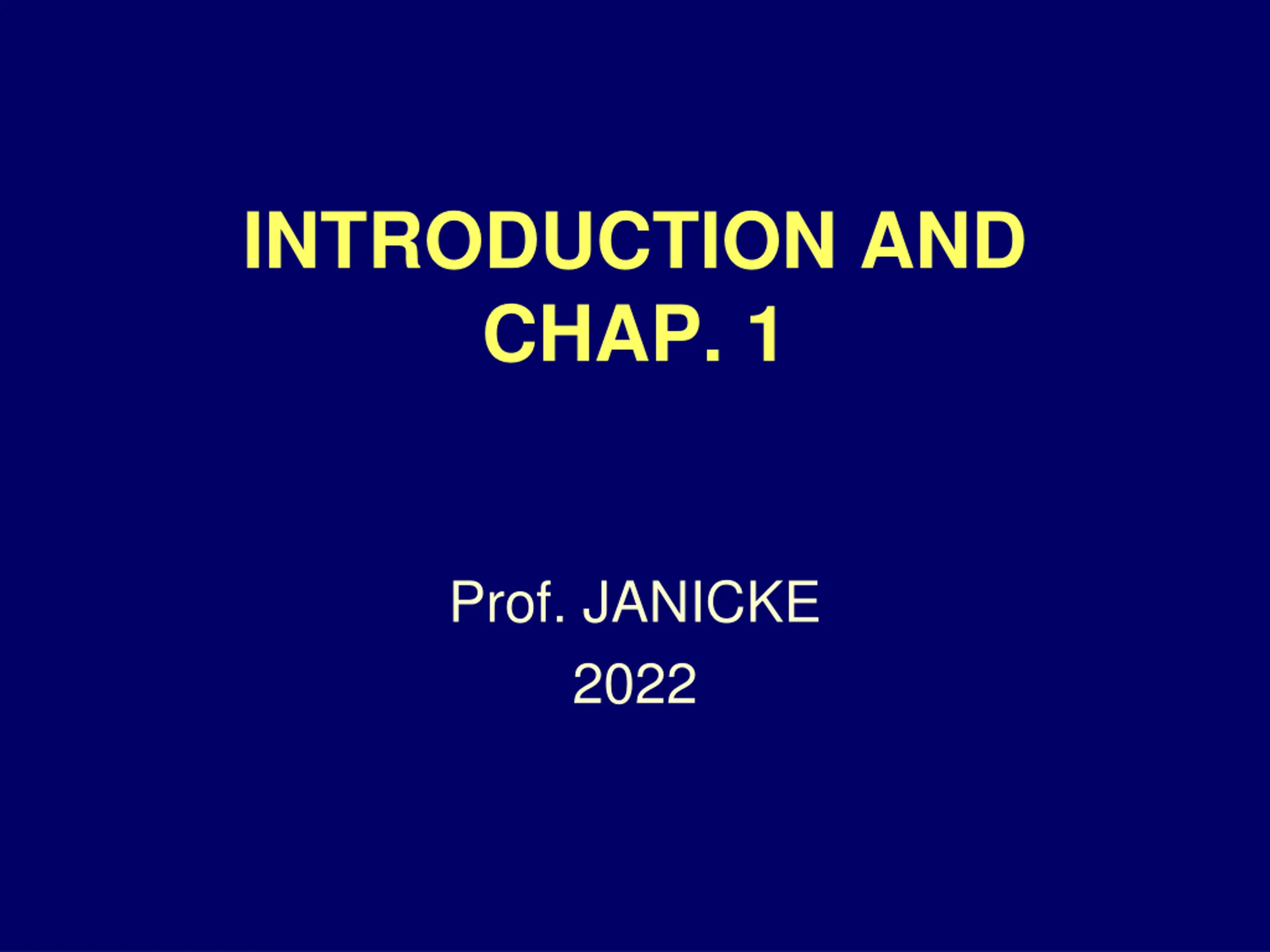 INTRODUCTION AND CHAP. 1

Prof. JANICKE
2022